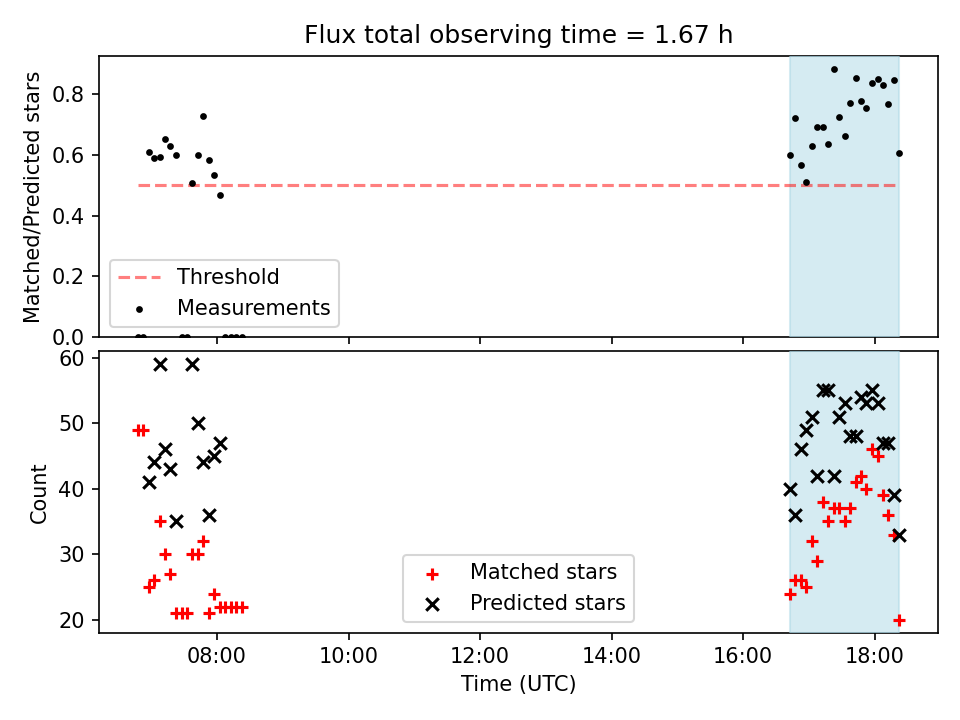 Flux total observing time = 1.67 h

Matched/Predicted stars

0.8
0.6
0.4
0.2
0.0

Threshold
Measurements

Count

60
50
40
30
20

Matched stars
Predicted stars

08:00
10:00
12:00
14:00
16:00
18:00

Time (UTC)